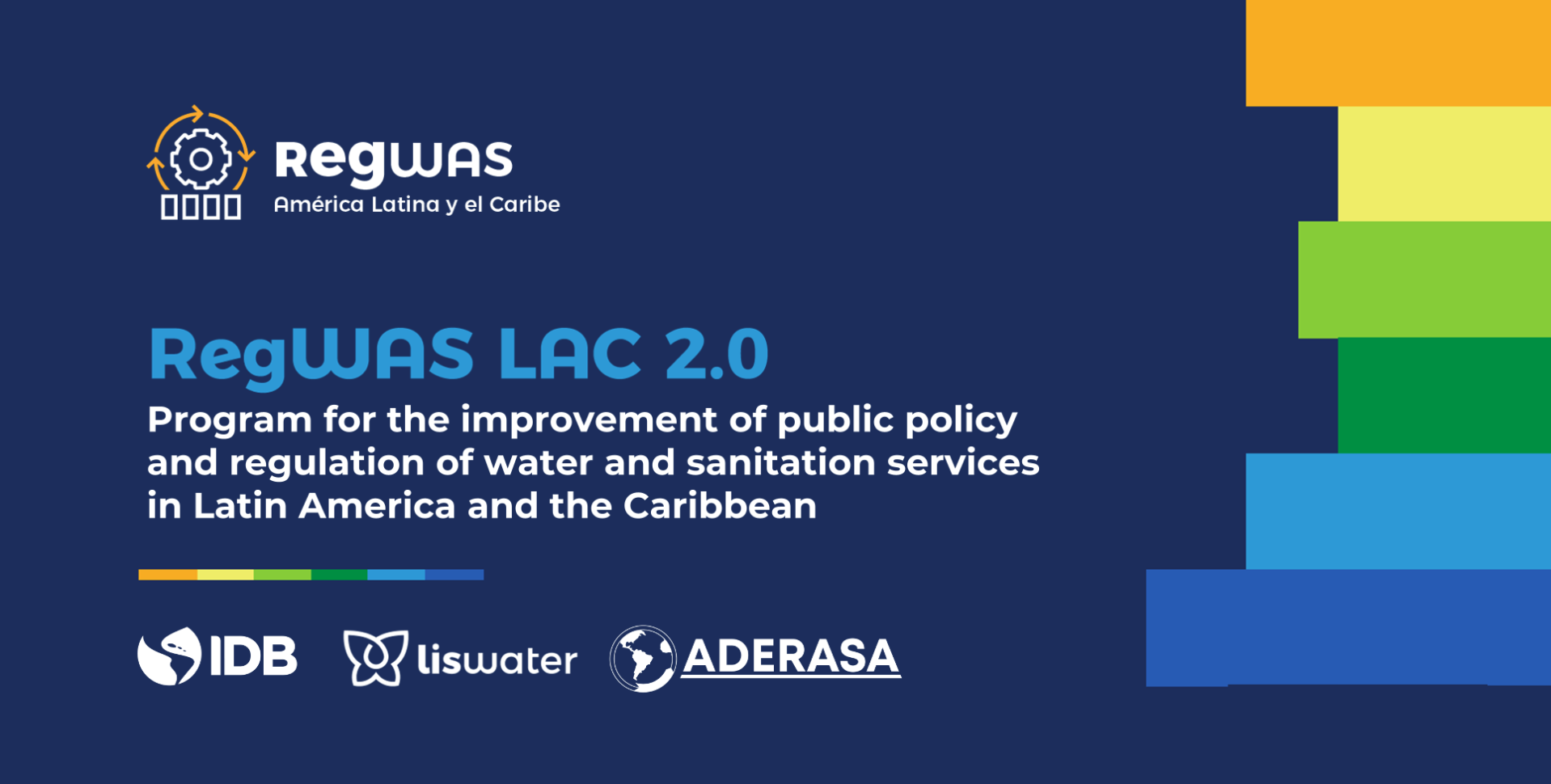 RegWAS
América Latina y el Caribe

RegWAS LAC 2.0
Program for the improvement of public policy and regulation of water and sanitation services in Latin America and the Caribbean

IDB liswater ADERASA